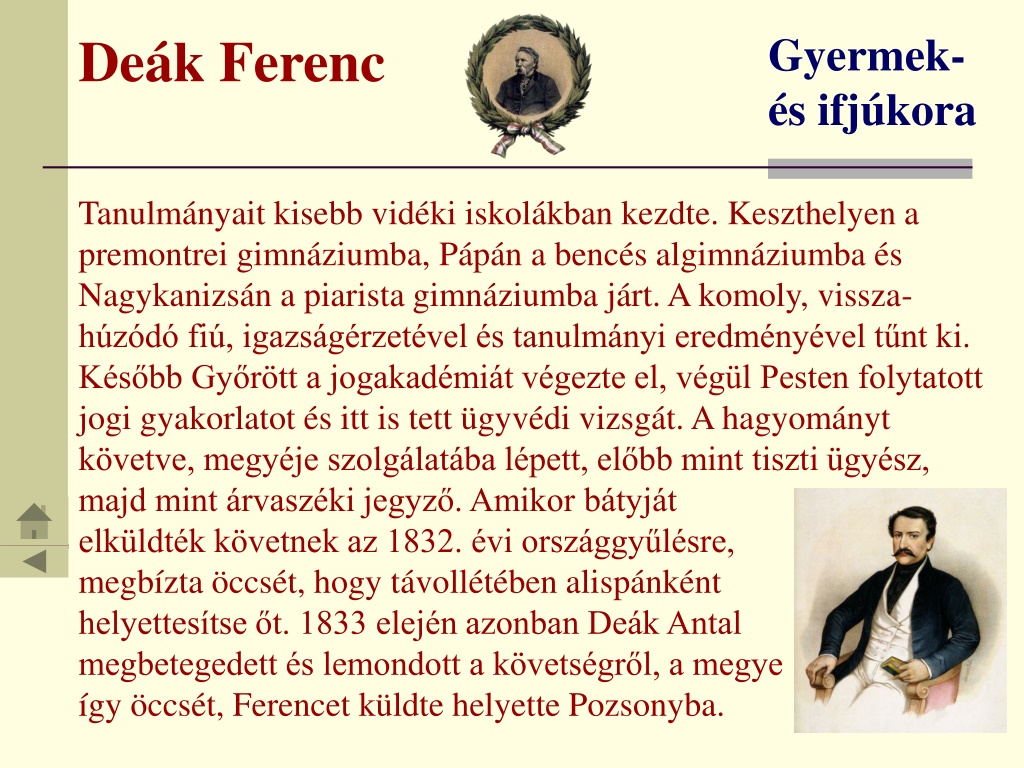 Deák Ferenc

Gyermek- és ifjúkora

Tanulmányait kisebb vidéki iskolákban kezdte. Keszthelyen a premontrei gimnáziumba, Pápán a bencés algimnáziumba és Nagykanizsán a piarista gimnáziumba járt. A komoly, visszahúzódó fiú, igazságérzetével és tanulmányi eredményével tűnt ki. Később Győrött a jogakadémiát végezte el, végül Pesten folytatott jogi gyakorlatot és itt is tett ügyvédi vizsgát. A hagyományt követve, megyéje szolgálatába lépett, előbb mint tiszti ügyész, majd mint árvaszéki jegyző. Amikor bátyját elküldték követnek az 1832. évi országgyűlésre, megbízta öccsét, hogy távollétében alispánként helyettesítse őt. 1833 elején azonban Deák Antal megbetegedett és lemondott a követségről, a megye így öccsét, Ferencet küldte helyette Pozsonyba.